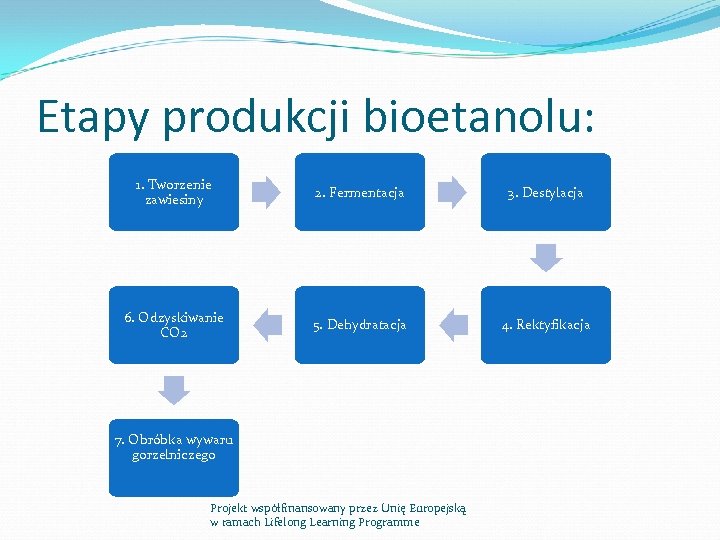 Etapy produkcji bioetanolu:

1. Tworzenie zawiesiny

2. Fermentacja

3. Destylacja

4. Rektyfikacja

5. Dehydratacja

6. Odzyskiwanie CO2

7. Obróbka wywaru gorzelniczego

Projekt współfinansowany przez Unię Europejską w ramach Lifelong Learning Programme